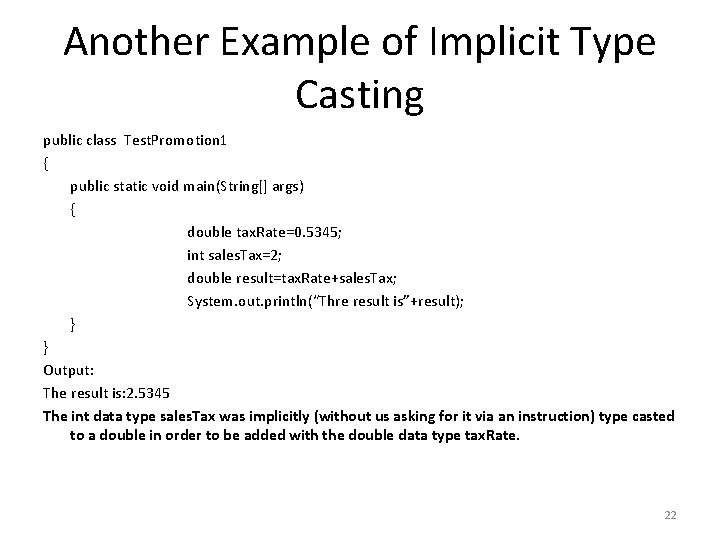 Another Example of Implicit Type Casting

public class TestPromotion1
{
public static void main(String[] args)
{
double taxRate=0.5345;
int salesTax=2;
double result=taxRate+salesTax;
System.out.println("Thre result is"+result);
}
}

Output:

The result is:2.5345

The int data type salesTax was implicitly (without us asking for it via an instruction) type casted to a double in order to be added with the double data type taxRate.

22